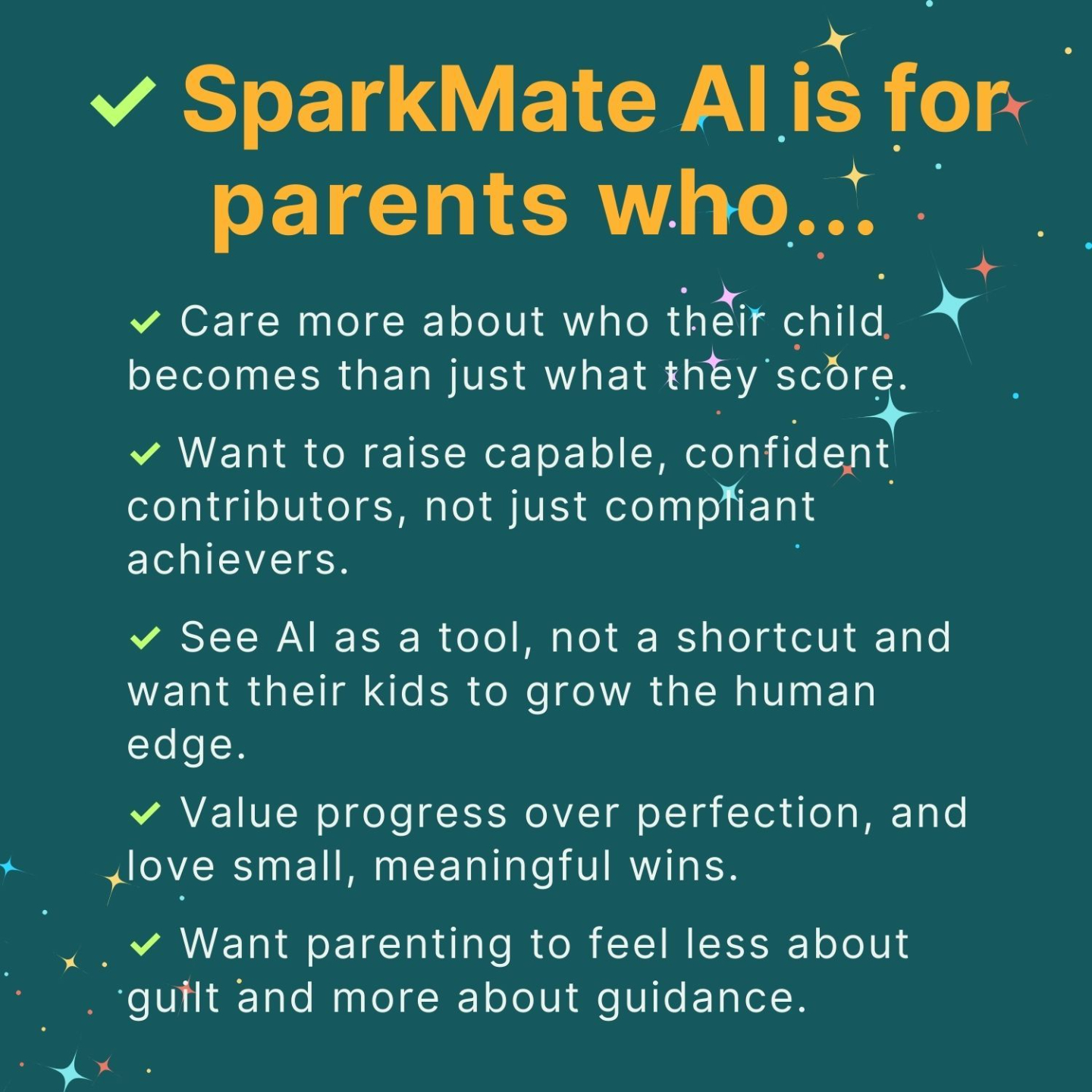 ✓ SparkMate AI is for parents who...

✓ Care more about who their child becomes than just what they score.

✓ Want to raise capable, confident contributors, not just compliant achievers.

✓ See AI as a tool, not a shortcut and want their kids to grow the human edge.

✓ Value progress over perfection, and love small, meaningful wins.

✓ Want parenting to feel less about guilt and more about guidance.